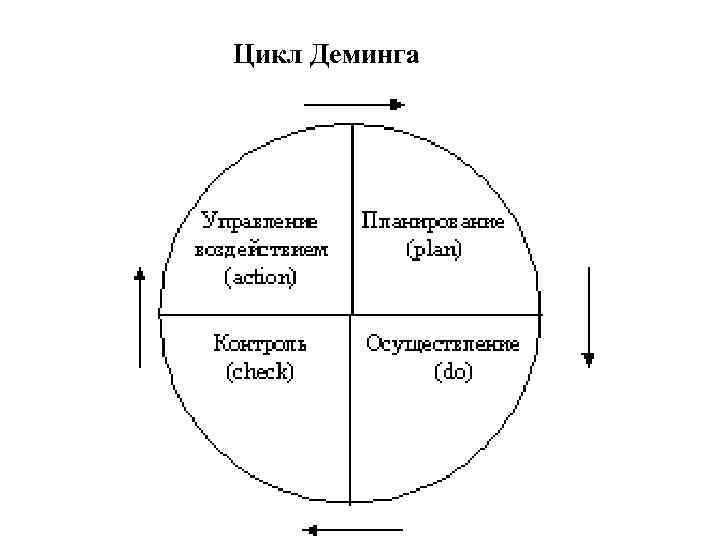 Цикл Деминга

Управление воздействием (action)

Планирование (plan)

Контроль (check)

Осуществление (do)